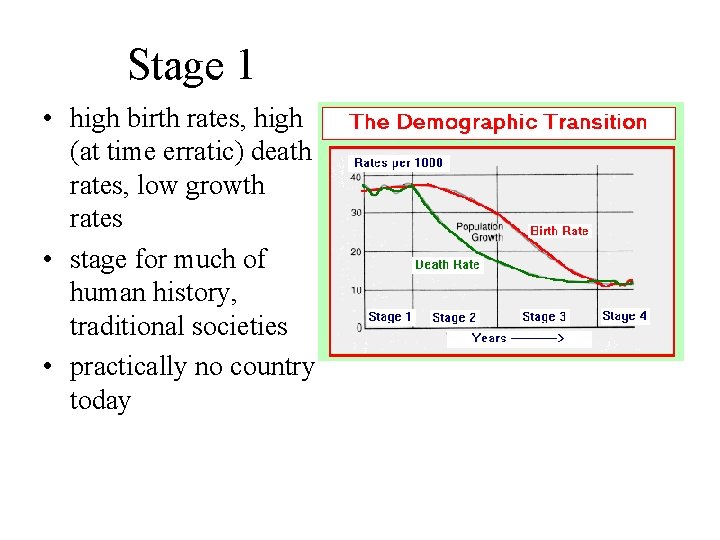 Stage 1

• high birth rates, high (at time erratic) death rates, low growth rates
• stage for much of human history, traditional societies
• practically no country today

The Demographic Transition

Rates per 1000
40
30
20
10
0
Population Growth
Birth Rate
Death Rate
Stage 1
Stage 2
Stage 3
Stage 4
Years ———>